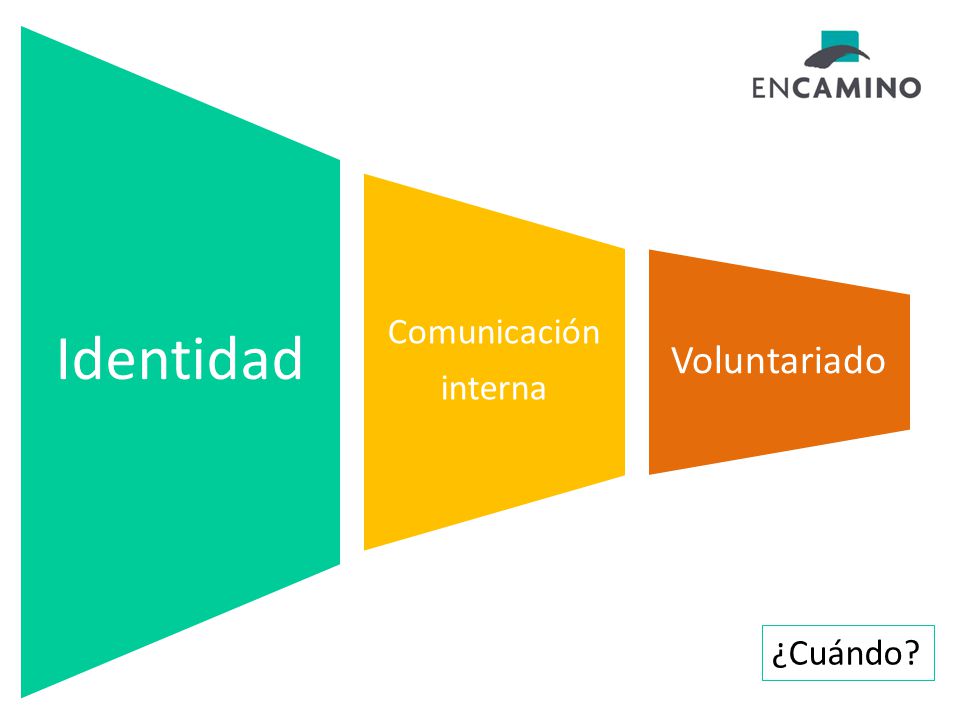 ENCAMINO

Identidad

Comunicación interna

Voluntariado

¿Cuándo?